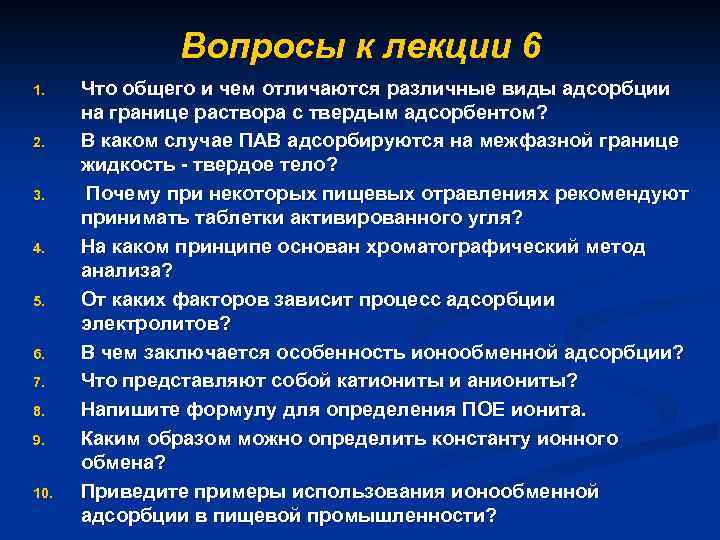 Вопросы к лекции 6

1. Что общего и чем отличаются различные виды адсорбции на границе раствора с твердым адсорбентом?
2. В каком случае ПАВ адсорбируются на межфазной границе жидкость - твердое тело?
3. Почему при некоторых пищевых отравлениях рекомендуют принимать таблетки активированного угля?
4. На каком принципе основан хроматографический метод анализа?
5. От каких факторов зависит процесс адсорбции электролитов?
6. В чем заключается особенность ионообменной адсорбции?
7. Что представляют собой катиониты и аниониты?
8. Напишите формулу для определения ПОЕ ионита.
9. Каким образом можно определить константу ионного обмена?
10. Приведите примеры использования ионообменной адсорбции в пищевой промышленности?